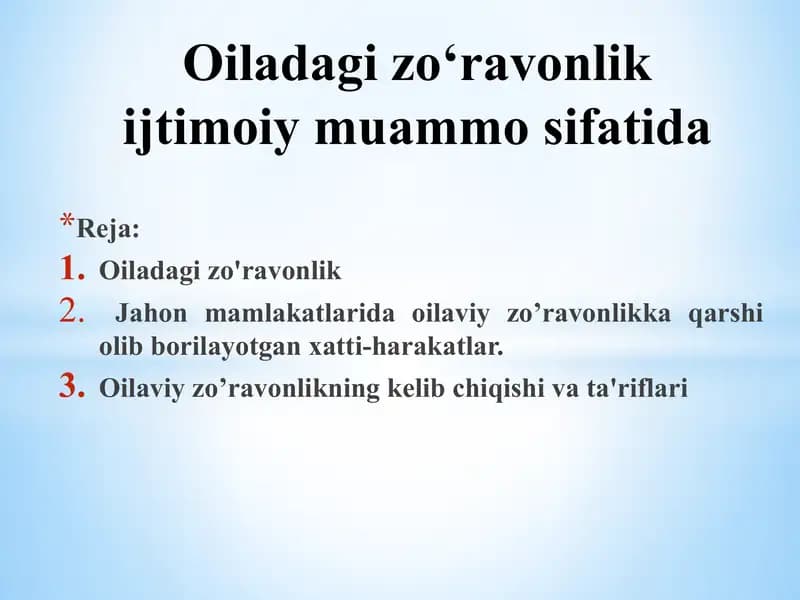 Oiladagi zo‘ravonlik ijtimoiy muammo sifatida

*Reja:
1. Oiladagi zo'ravonlik
2. Jahon mamlakatlarida oilaviy zo’ravonlikka qarshi olib borilayotgan xatti-harakatlar.
3. Oilaviy zo’ravonlikning kelib chiqishi va ta'riflari